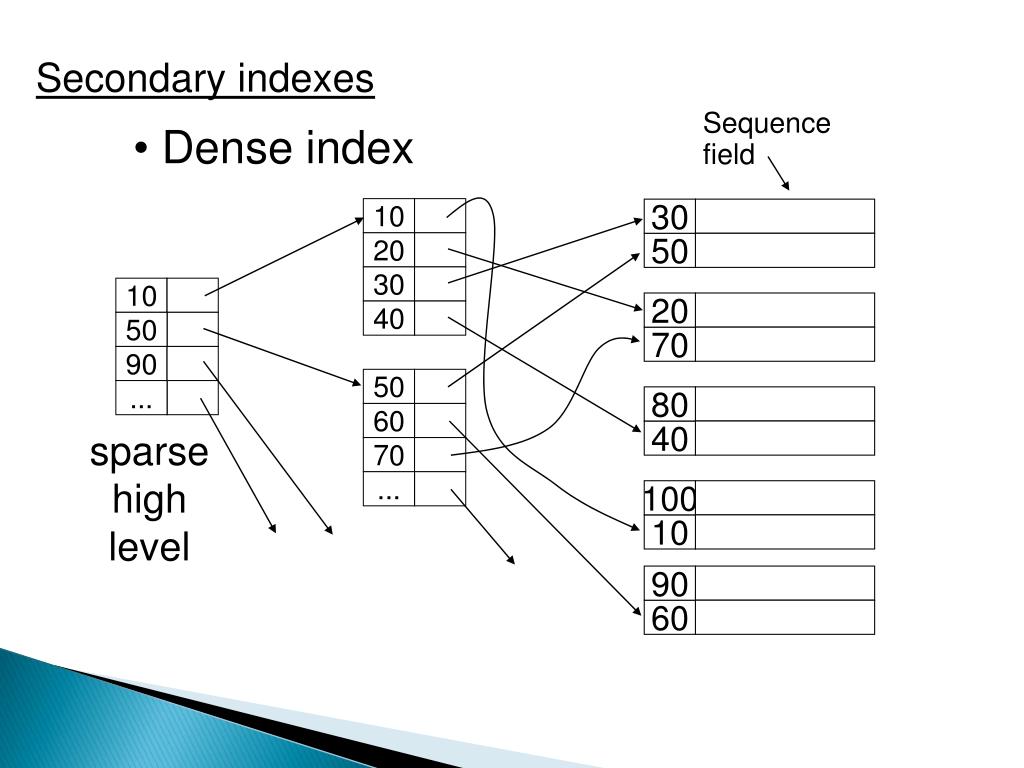 Secondary indexes

• Dense index

Sequence field

10
50
90
...

sparse high level

10
20
30
40

50
60
70
...

30
50

20
70

80
40

100
10

90
60